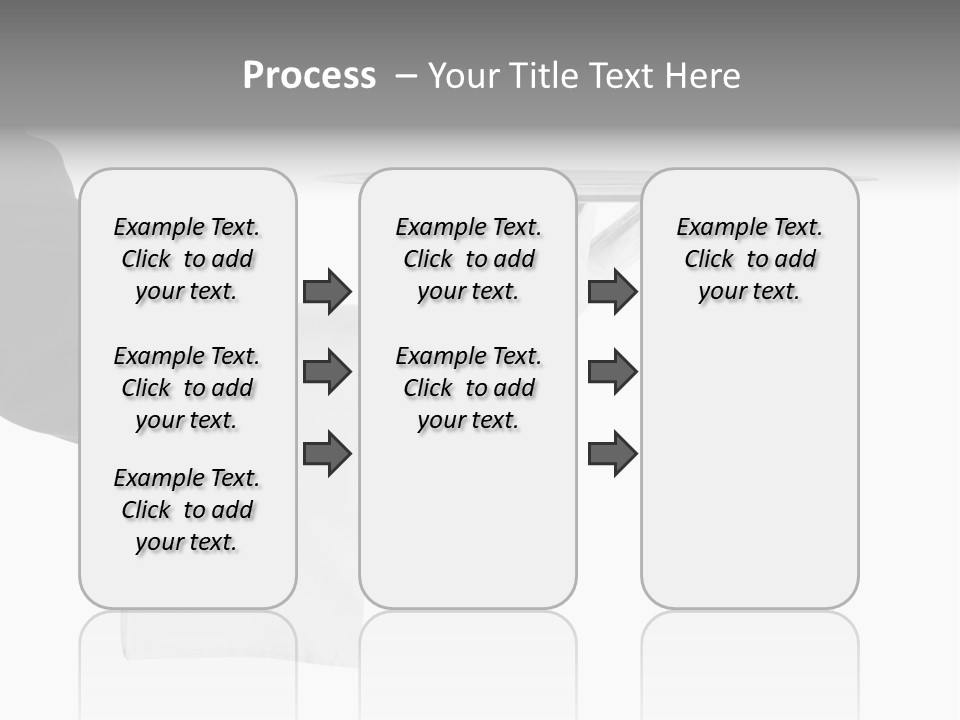 Process – Your Title Text Here

Example Text. Click to add your text.

Example Text. Click to add your text.

Example Text. Click to add your text.

Example Text. Click to add your text.

Example Text. Click to add your text.

Example Text. Click to add your text.